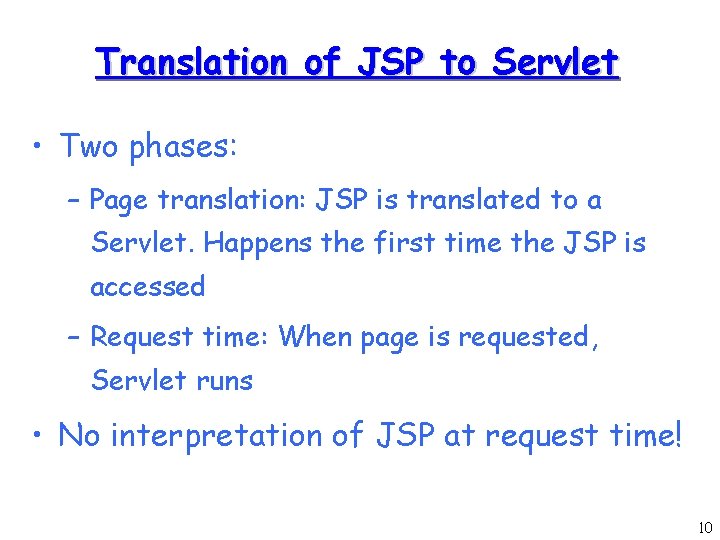 Translation of JSP to Servlet

• Two phases:

– Page translation: JSP is translated to a Servlet. Happens the first time the JSP is accessed

– Request time: When page is requested, Servlet runs

• No interpretation of JSP at request time!

10